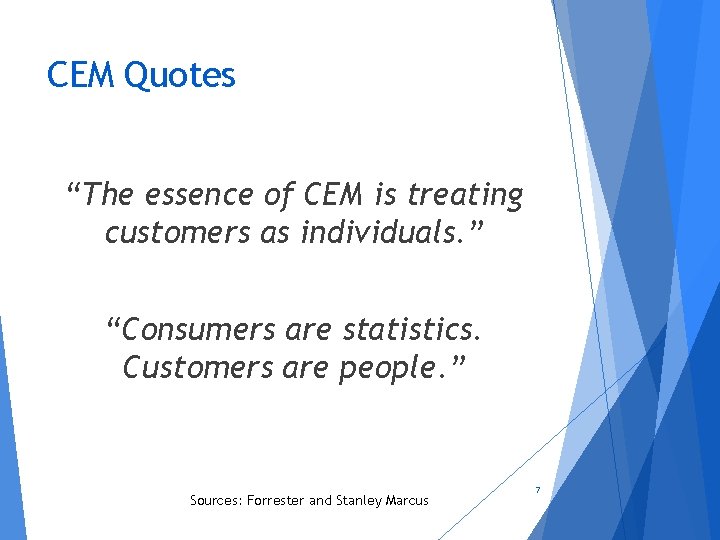 CEM Quotes

“The essence of CEM is treating customers as individuals.”

“Consumers are statistics. Customers are people.”

Sources: Forrester and Stanley Marcus

7